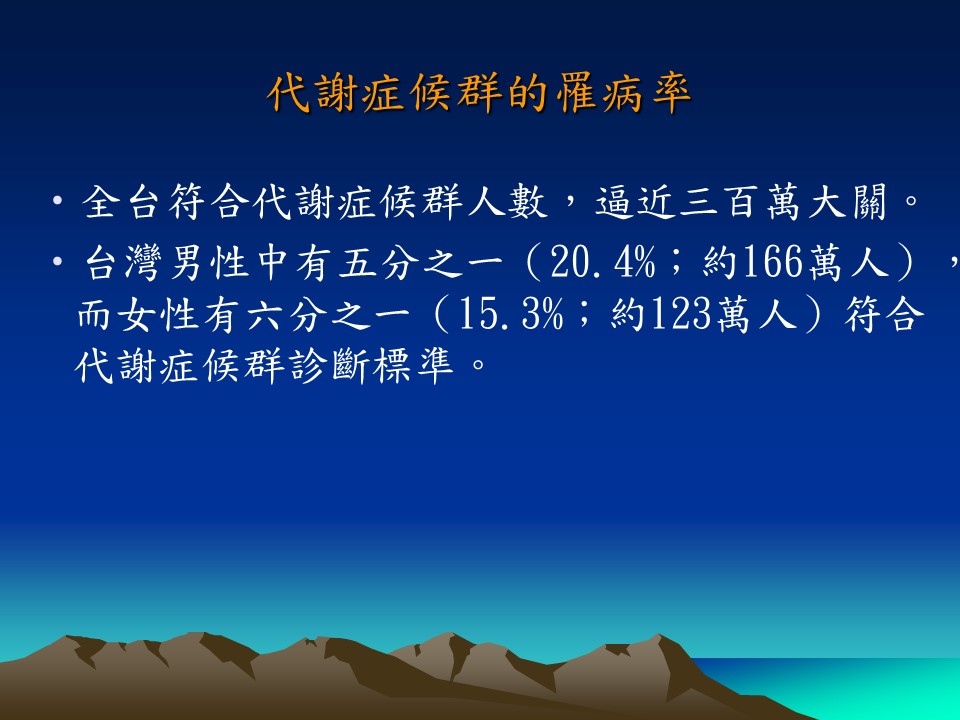 代謝症候群的罹病率

• 全台符合代謝症候群人數，逼近三百萬大關。

• 台灣男性中有五分之一（20.4%；約166萬人），而女性有六分之一（15.3%；約123萬人）符合代謝症候群診斷標準。